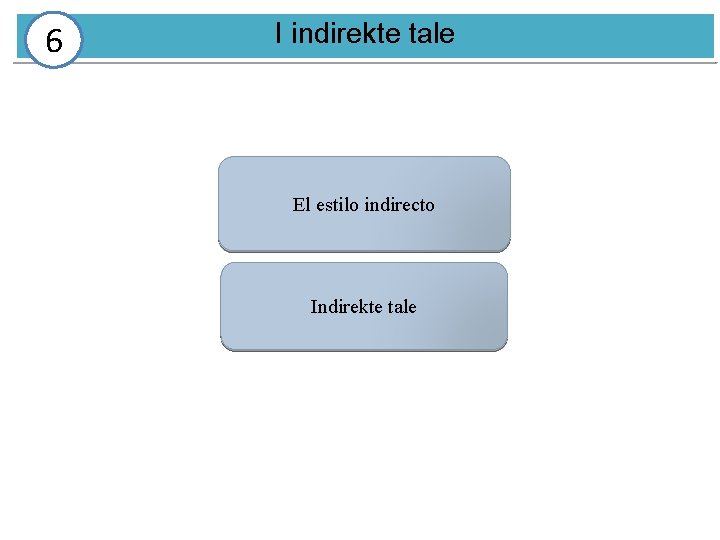 6

I indirekte tale

El estilo indirecto

Indirekte tale